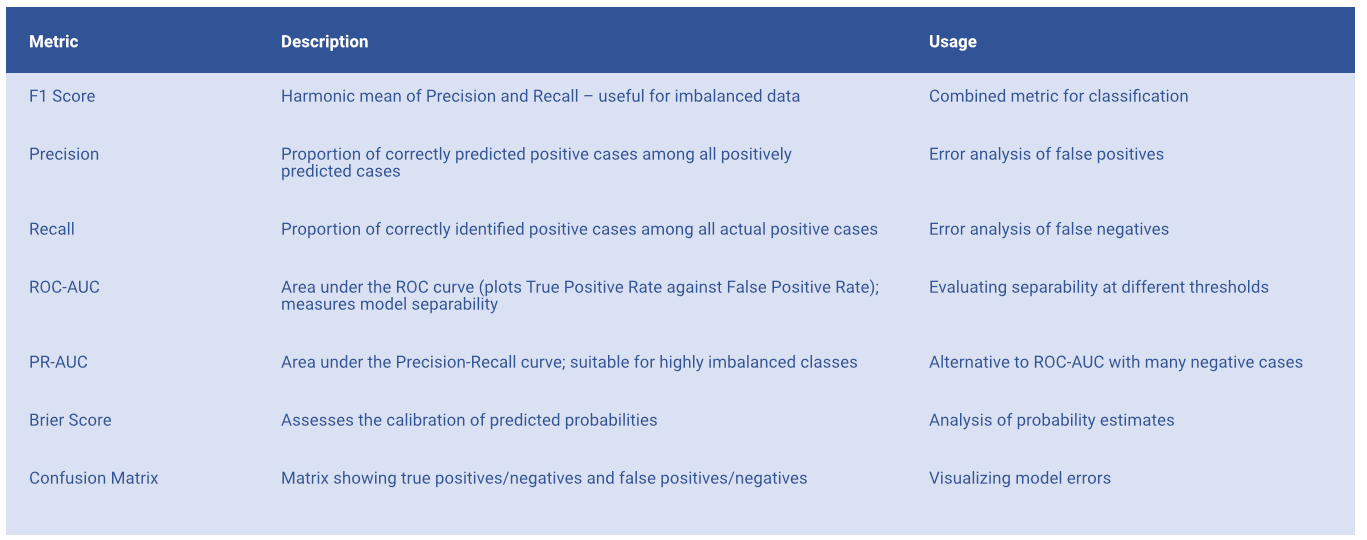 | Metric | Description | Usage |
|---|---|---|
| F1 Score | Harmonic mean of Precision and Recall – useful for imbalanced data | Combined metric for classification |
| Precision | Proportion of correctly predicted positive cases among all positively predicted cases | Error analysis of false positives |
| Recall | Proportion of correctly identified positive cases among all actual positive cases | Error analysis of false negatives |
| ROC-AUC | Area under the ROC curve (plots True Positive Rate against False Positive Rate); measures model separability | Evaluating separability at different thresholds |
| PR-AUC | Area under the Precision-Recall curve; suitable for highly imbalanced classes | Alternative to ROC-AUC with many negative cases |
| Brier Score | Assesses the calibration of predicted probabilities | Analysis of probability estimates |
| Confusion Matrix | Matrix showing true positives/negatives and false positives/negatives | Visualizing model errors |